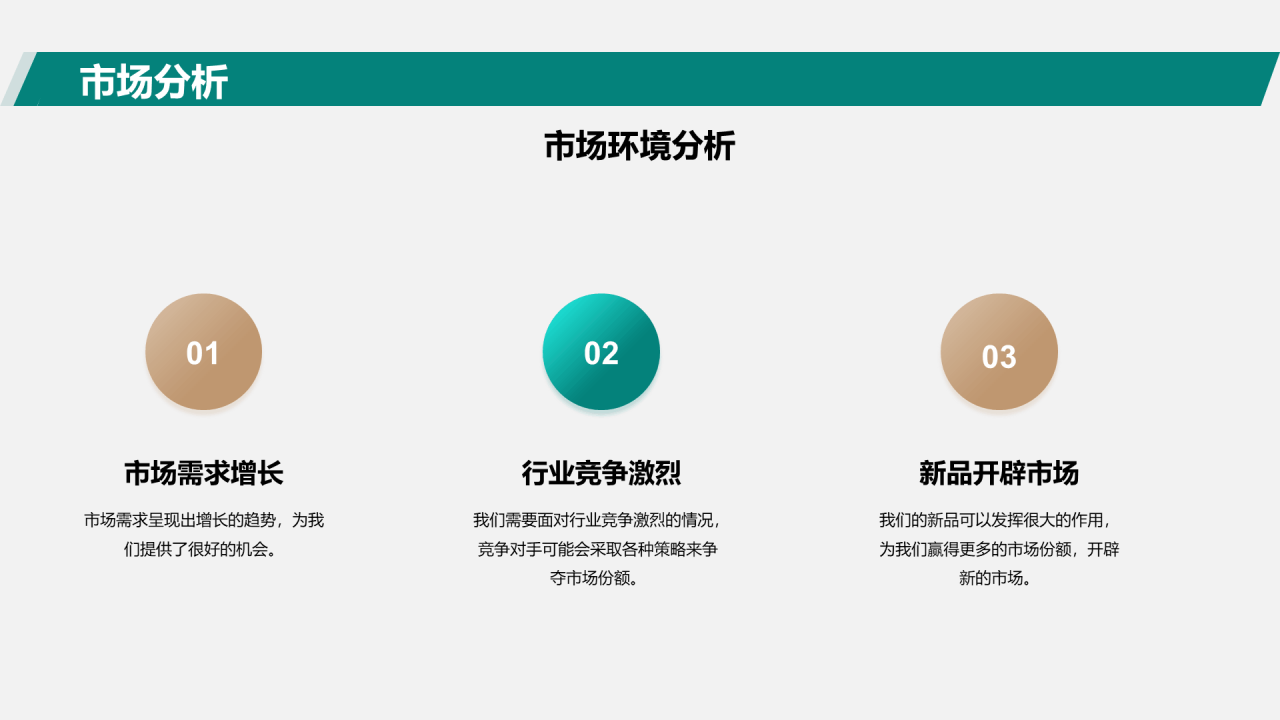 市场分析

市场环境分析

01

市场需求增长

市场需求呈现出增长的趋势，为我们提供了很好的机会。

02

行业竞争激烈

我们需要面对行业竞争激烈的情况，竞争对手可能会采取各种策略来争夺市场份额。

03

新品开辟市场

我们的新品可以发挥很大的作用，为我们赢得更多的市场份额，开辟新的市场。